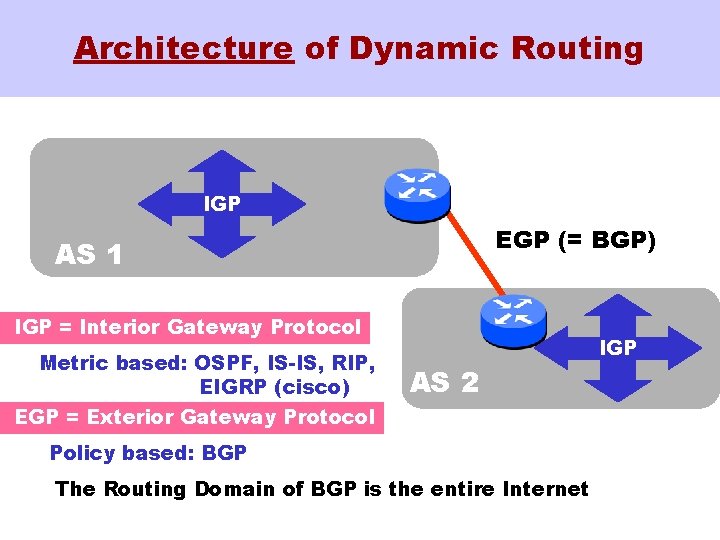 Architecture of Dynamic Routing

IGP

AS 1

EGP (= BGP)

IGP

AS 2

IGP = Interior Gateway Protocol

Metric based: OSPF, IS-IS, RIP, EIGRP (cisco)

EGP = Exterior Gateway Protocol

Policy based: BGP

The Routing Domain of BGP is the entire Internet